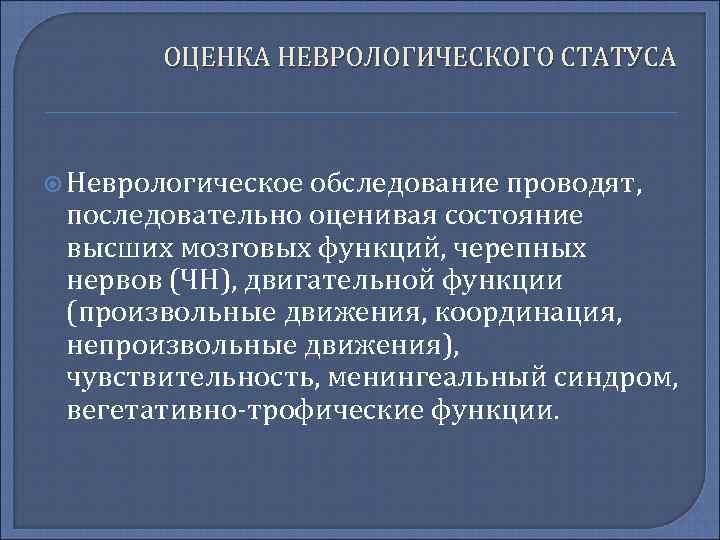 ОЦЕНКА НЕВРОЛОГИЧЕСКОГО СТАТУСА

Неврологическое обследование проводят, последовательно оценивая состояние высших мозговых функций, черепных нервов (ЧН), двигательной функции (произвольные движения, координация, непроизвольные движения), чувствительность, менингеальный синдром, вегетативно-трофические функции.